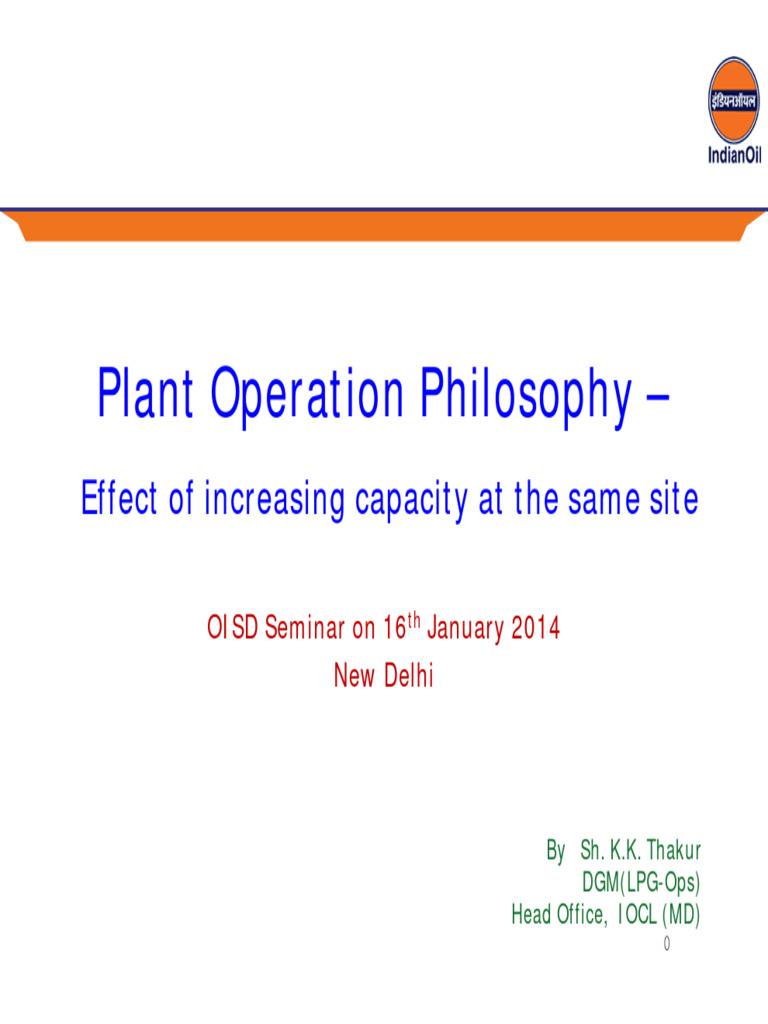 इंडियनऑयल
IndianOil

Plant Operation Philosophy –

Effect of increasing capacity at the same site

OISD Seminar on 16$^{th}$ January 2014
New Delhi

By Sh. K.K. Thakur
DGM(LPG-Ops)
Head Office, IOCL (MD)

0